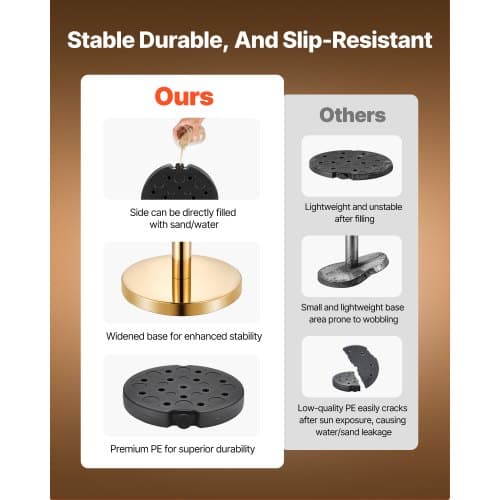 Stable Durable, And Slip-Resistant

Ours

Side can be directly filled with sand/water

Widened base for enhanced stability

Premium PE for superior durability

Others

Lightweight and unstable after filling

Small and lightweight base area prone to wobbling

Low-quality PE easily cracks after sun exposure, causing water/sand leakage